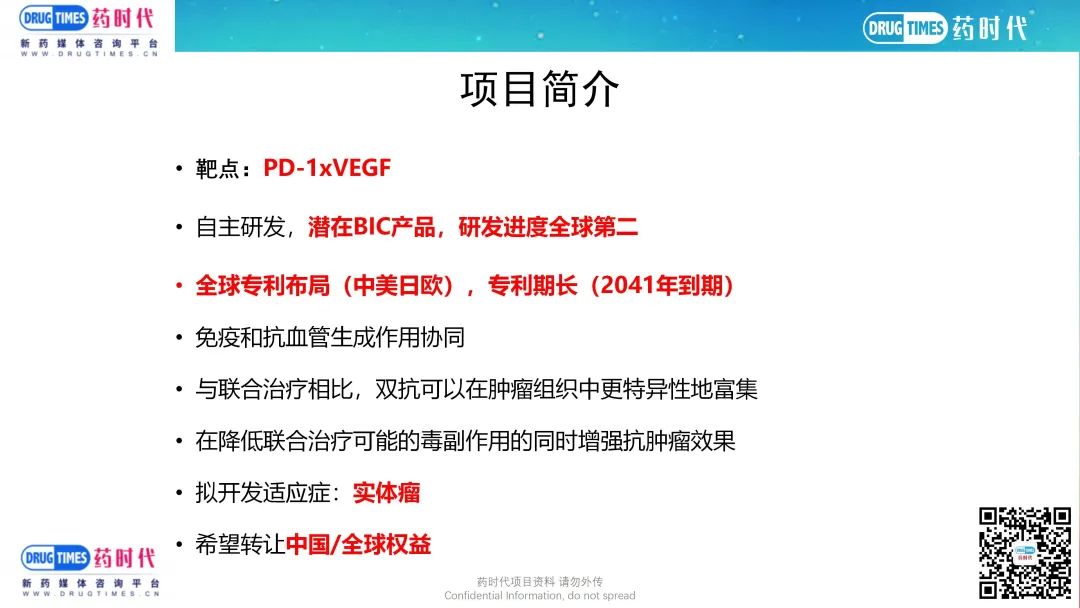 DRUG TIMES 药时代
新药媒体咨询平台
WWW.DRUGTIMES.CN

DRUG TIMES 药时代

项目简介

• 靶点：PD-1xVEGF

• 自主研发，潜在BIC产品，研发进度全球第二

• 全球专利布局（中美日欧），专利期长（2041年到期）

• 免疫和抗血管生成作用协同

• 与联合治疗相比，双抗可以在肿瘤组织中更特异性地富集

• 在降低联合治疗可能的毒副作用的同时增强抗肿瘤效果

• 拟开发适应症：实体瘤

• 希望转让中国/全球权益

DRUG TIMES 药时代
新药媒体咨询平台
WWW.DRUGTIMES.CN

药时代项目资料 请勿外传
Confidential Information, do not spread